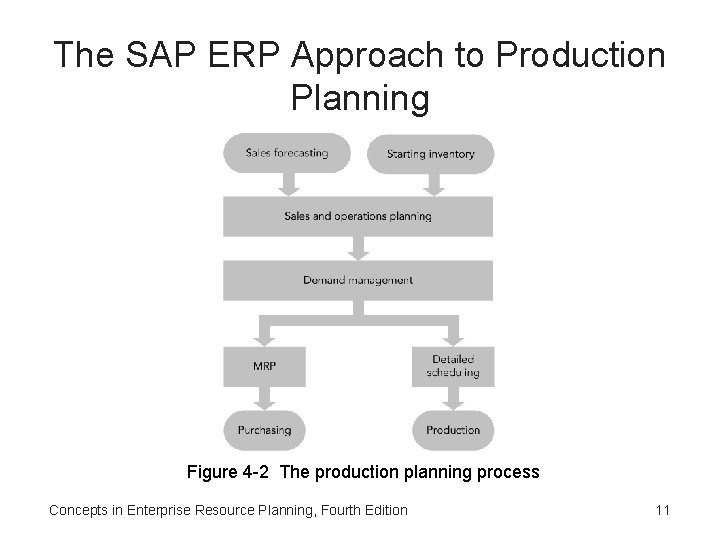 The SAP ERP Approach to Production Planning

Sales forecasting

Starting inventory

Sales and operations planning

Demand management

MRP

Detailed scheduling

Purchasing

Production

Figure 4-2 The production planning process

Concepts in Enterprise Resource Planning, Fourth Edition

11